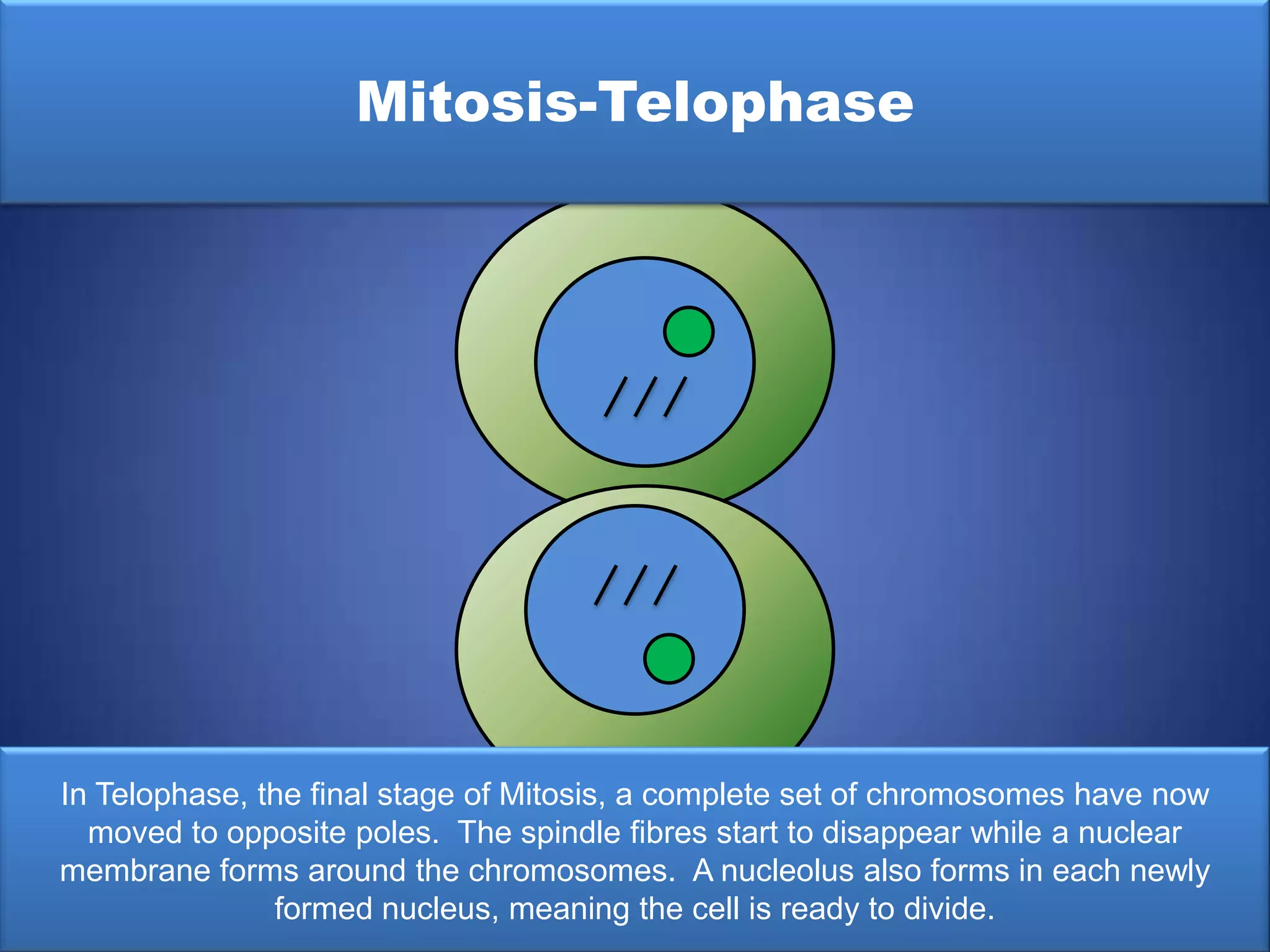 Mitosis-Telophase

In Telophase, the final stage of Mitosis, a complete set of chromosomes have now moved to opposite poles. The spindle fibres start to disappear while a nuclear membrane forms around the chromosomes. A nucleolus also forms in each newly formed nucleus, meaning the cell is ready to divide.